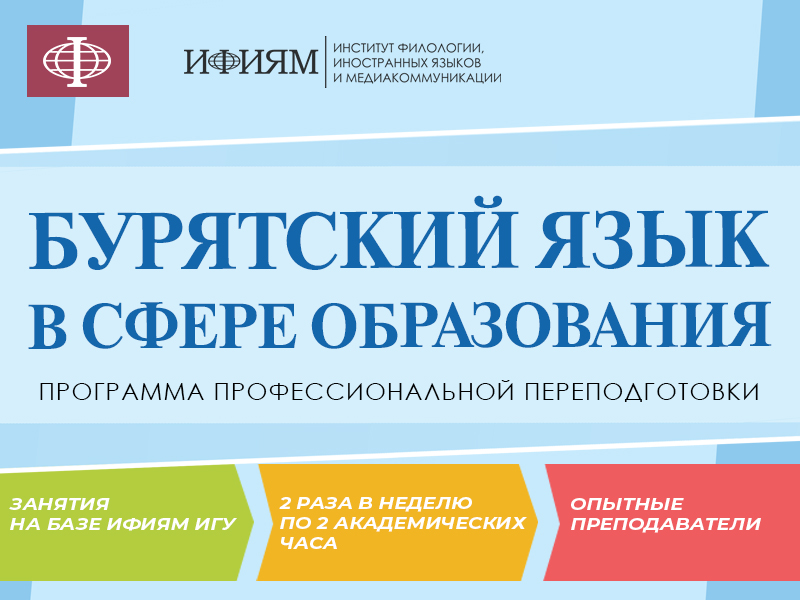 ИФИЯМ
ИНСТИТУТ ФИЛОЛОГИИ, ИНОСТРАННЫХ ЯЗЫКОВ И МЕДИАКОММУНИКАЦИИ

БУРЯТСКИЙ ЯЗЫК В СФЕРЕ ОБРАЗОВАНИЯ

ПРОГРАММА ПРОФЕССИОНАЛЬНОЙ ПЕРЕПОДГОТОВКИ

ЗАНЯТИЯ НА БАЗЕ ИФИЯМ ИГУ

2 РАЗА В НЕДЕЛЮ ПО 2 АКАДЕМИЧЕСКИХ ЧАСА

ОПЫТНЫЕ ПРЕПОДАВАТЕЛИ